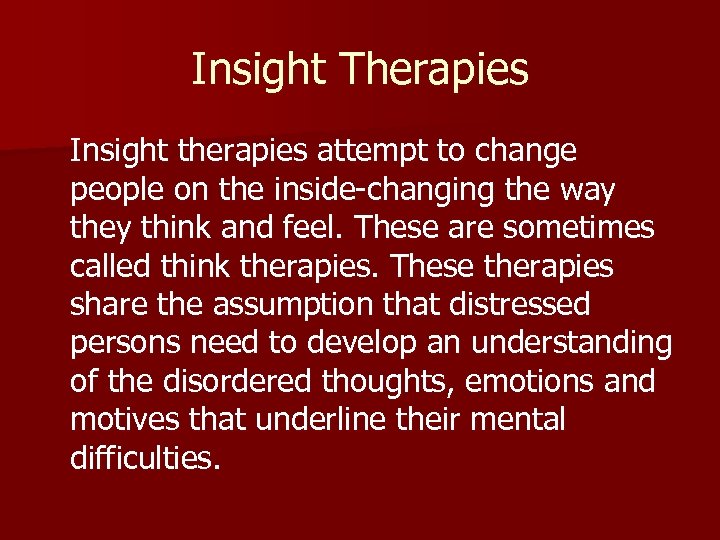 Insight Therapies

Insight therapies attempt to change people on the inside-changing the way they think and feel. These are sometimes called think therapies. These therapies share the assumption that distressed persons need to develop an understanding of the disordered thoughts, emotions and motives that underline their mental difficulties.